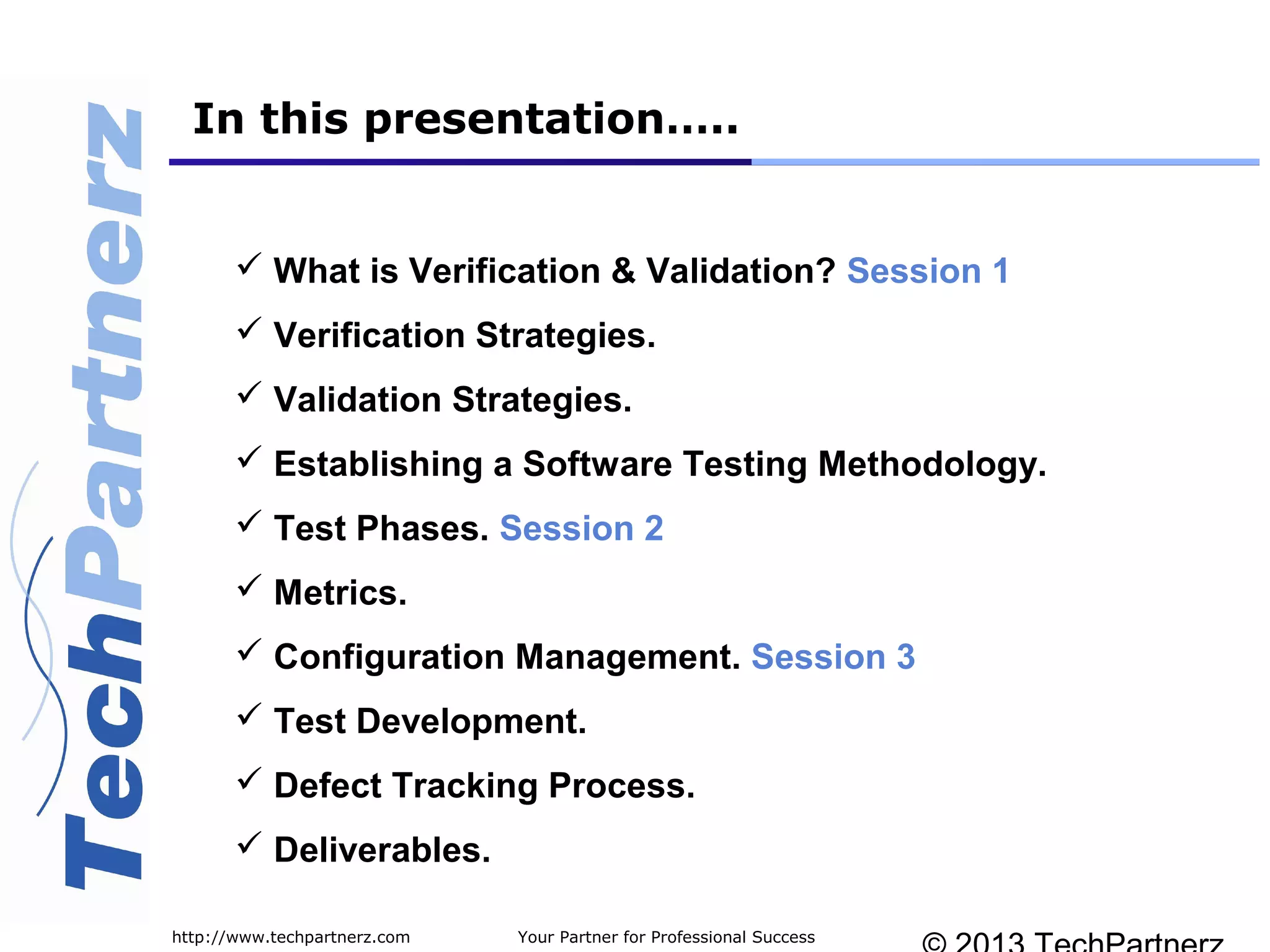 TechPartnerz

In this presentation.....

✓ What is Verification & Validation? Session 1

✓ Verification Strategies.

✓ Validation Strategies.

✓ Establishing a Software Testing Methodology.

✓ Test Phases. Session 2

✓ Metrics.

✓ Configuration Management. Session 3

✓ Test Development.

✓ Defect Tracking Process.

✓ Deliverables.

http://www.techpartnerz.com Your Partner for Professional Success © 2013 TechPartnerz